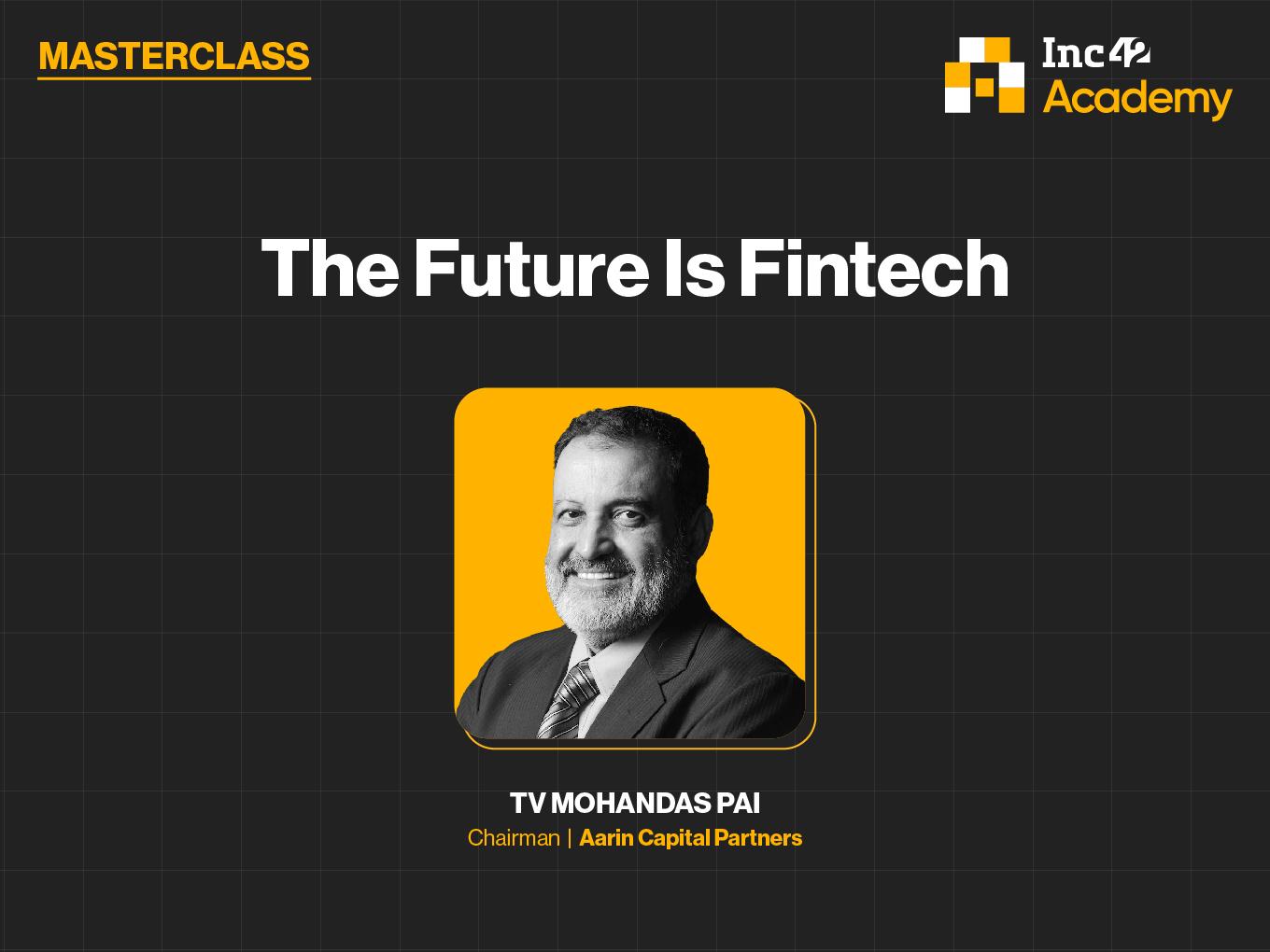 MASTERCLASS

Inc42 Academy

The Future Is Fintech

TV MOHANDAS PAI
Chairman | Aarin Capital Partners